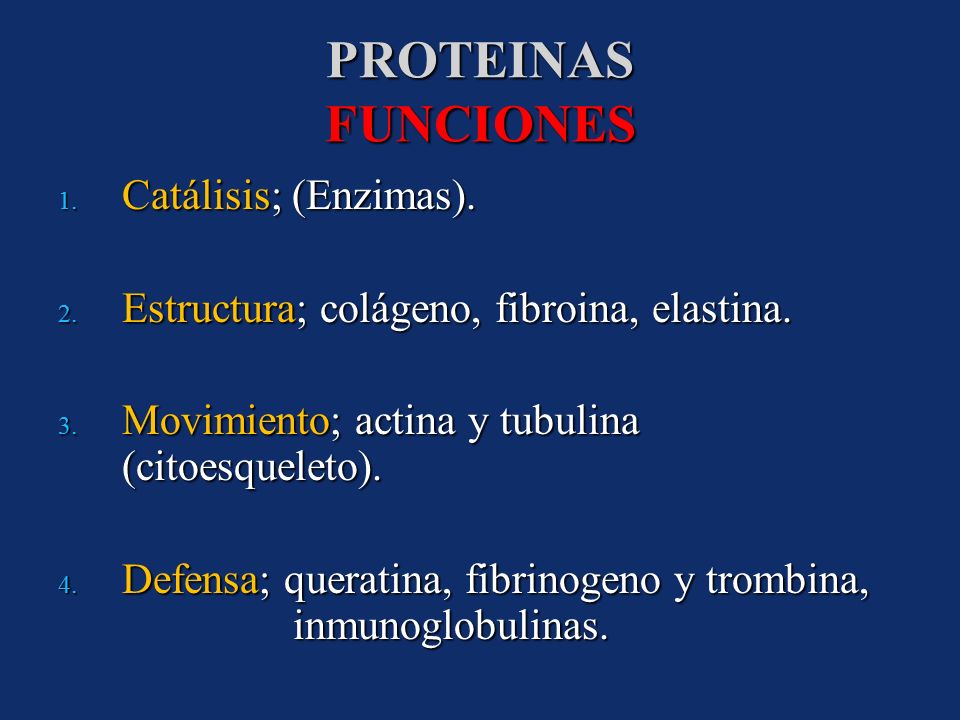 PROTEINAS
FUNCIONES

1. Catálisis; (Enzimas).

2. Estructura; colágeno, fibroina, elastina.

3. Movimiento; actina y tubulina (citoesqueleto).

4. Defensa; queratina, fibrinogeno y trombina, inmunoglobulinas.